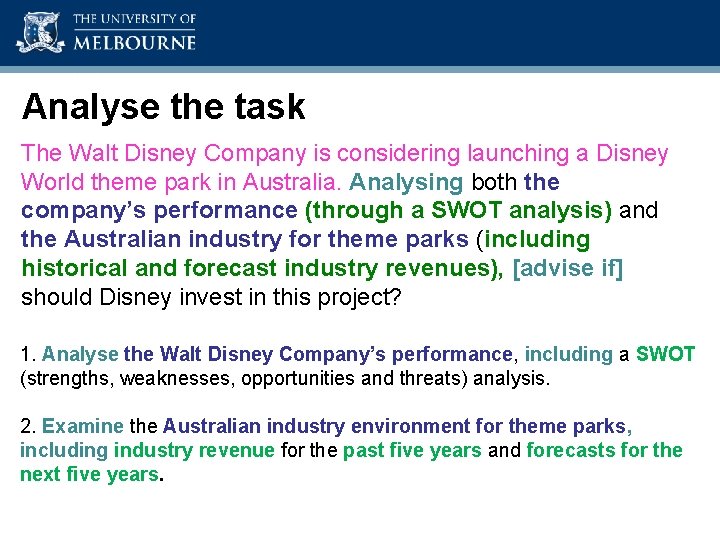 THE UNIVERSITY OF
MELBOURNE

Analyse the task

The Walt Disney Company is considering launching a Disney World theme park in Australia. Analysing both the company's performance (through a SWOT analysis) and the Australian industry for theme parks (including historical and forecast industry revenues), [advise if] should Disney invest in this project?

1. Analyse the Walt Disney Company's performance, including a SWOT (strengths, weaknesses, opportunities and threats) analysis.

2. Examine the Australian industry environment for theme parks, including industry revenue for the past five years and forecasts for the next five years.